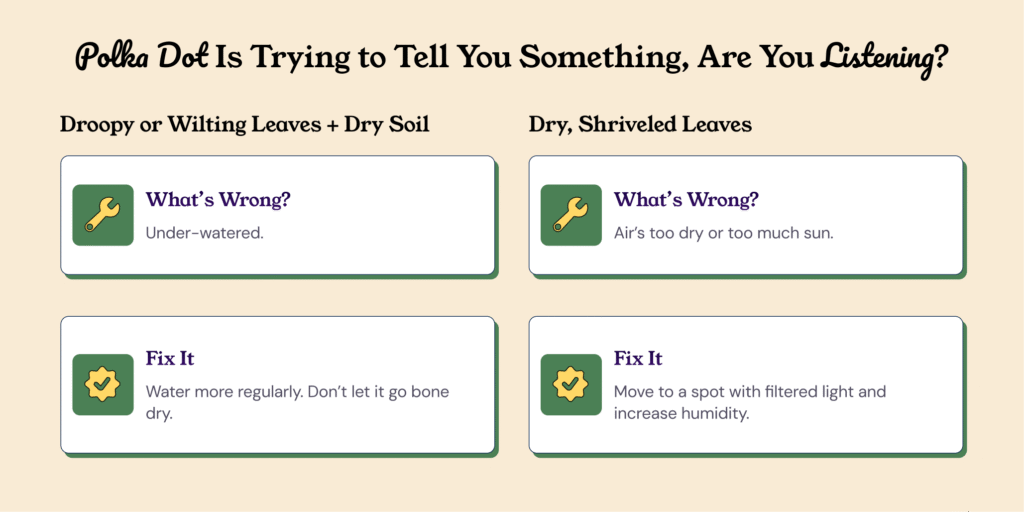 Polka Dot Is Trying to Tell You Something, Are You Listening?

Droopy or Wilting Leaves + Dry Soil

What's Wrong?

Under-watered.

Fix It

Water more regularly. Don't let it go bone dry.

Dry, Shriveled Leaves

What's Wrong?

Air's too dry or too much sun.

Fix It

Move to a spot with filtered light and increase humidity.